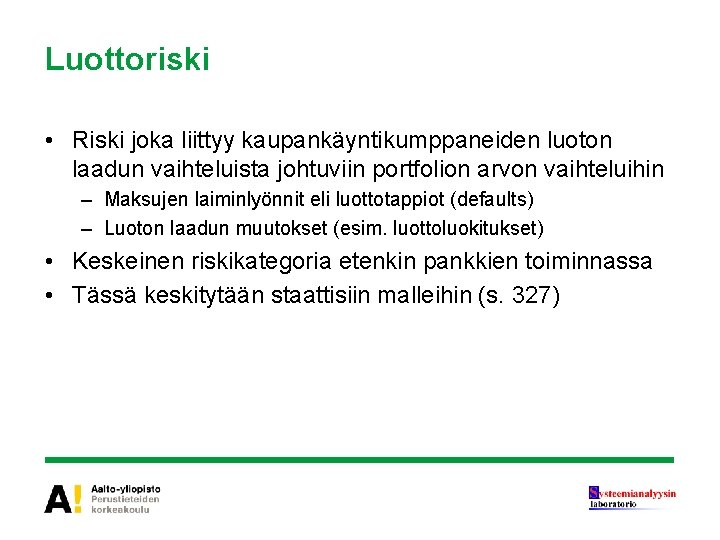 Luottoriski

• Riski joka liittyy kaupankäyntikumppaneiden luoton laadun vaihteluista johtuviin portfolion arvon vaihteluihin
– Maksujen laiminlyönnit eli luottotappiot (defaults)
– Luoton laadun muutokset (esim. luottoluokitukset)
• Keskeinen riskikategoria etenkin pankkien toiminnassa
• Tässä keskitytään staattisiin malleihin (s. 327)

A! Aalto-yliopisto
Perustieteiden korkeakoulu

Systeemianalyysin laboratorio